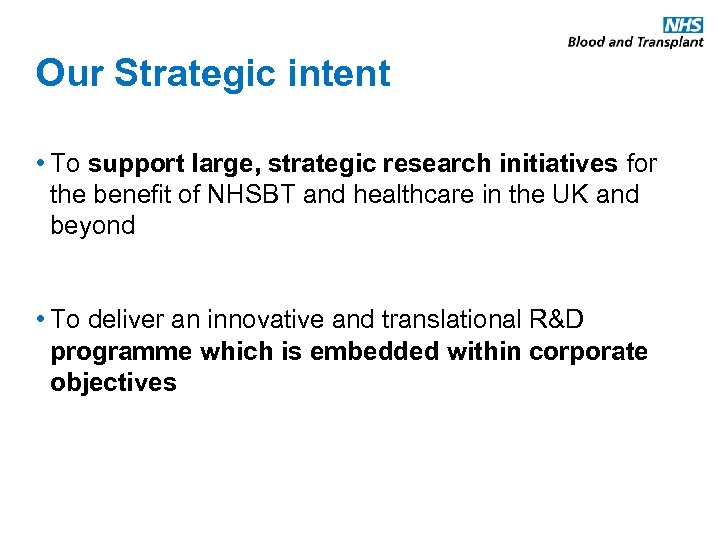 NHS
Blood and Transplant

Our Strategic intent

• To support large, strategic research initiatives for the benefit of NHSBT and healthcare in the UK and beyond

• To deliver an innovative and translational R&D programme which is embedded within corporate objectives